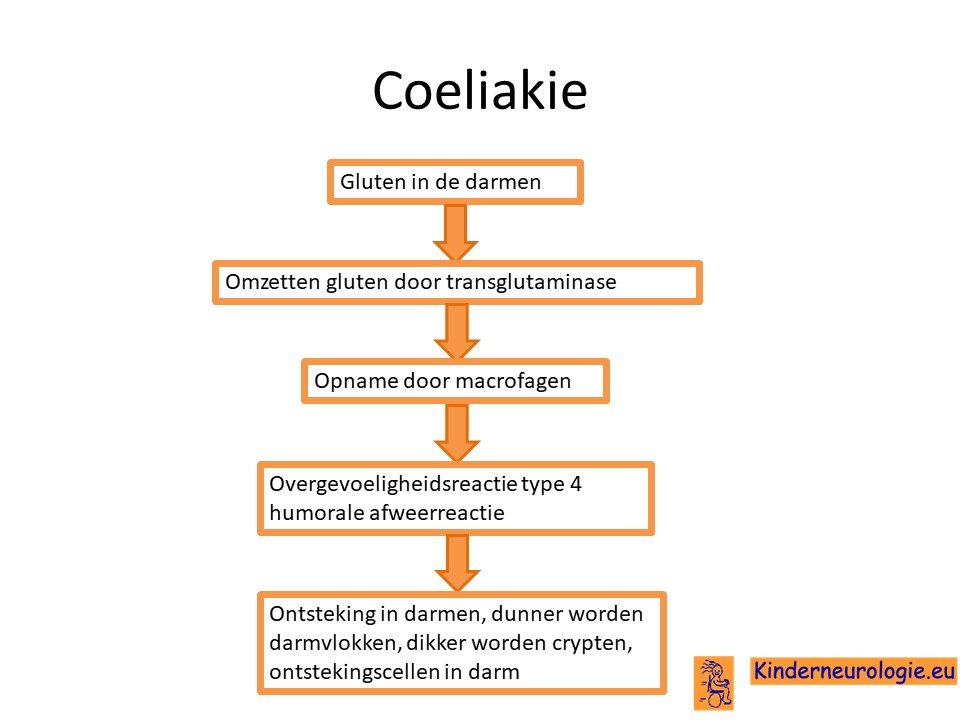 Coeliakie

Gluten in de darmen

Omzetten gluten door transglutaminase

Opname door macrofagen

Overgevoeligheidsreactie type 4
humorale afweerreactie

Ontsteking in darmen, dunner worden darmvlokken, dikker worden crypten, ontstekingscellen in darm

Kinderneurologie.eu